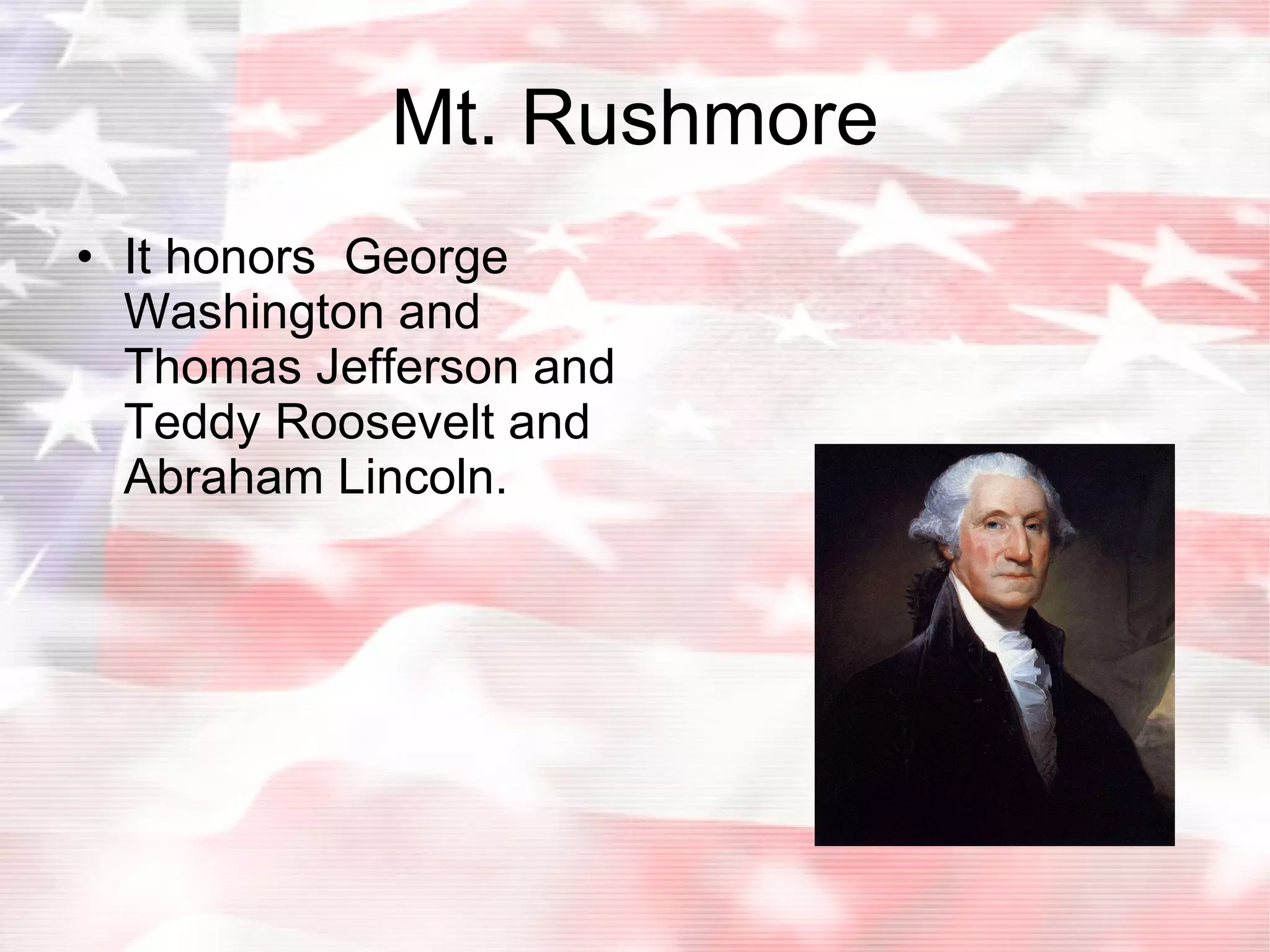 Mt. Rushmore

• It honors George Washington and Thomas Jefferson and Teddy Roosevelt and Abraham Lincoln.